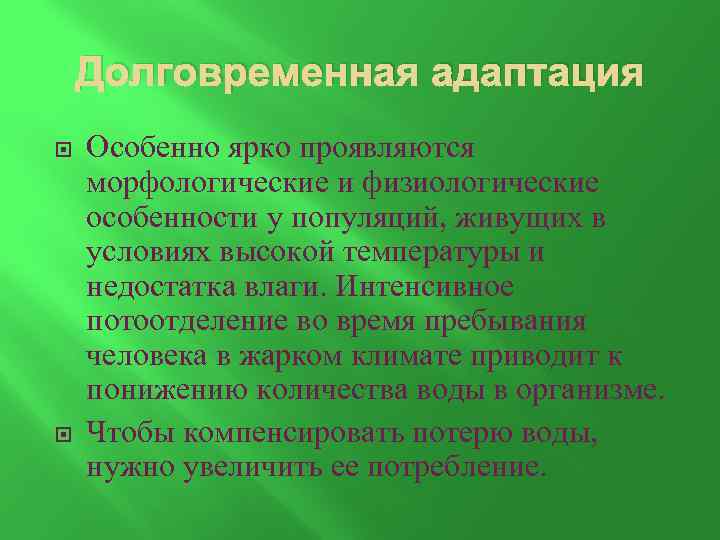 Долговременная адаптация

Особенно ярко проявляются морфологические и физиологические особенности у популяций, живущих в условиях высокой температуры и недостатка влаги. Интенсивное потоотделение во время пребывания человека в жарком климате приводит к понижению количества воды в организме.

Чтобы компенсировать потерю воды, нужно увеличить ее потребление.